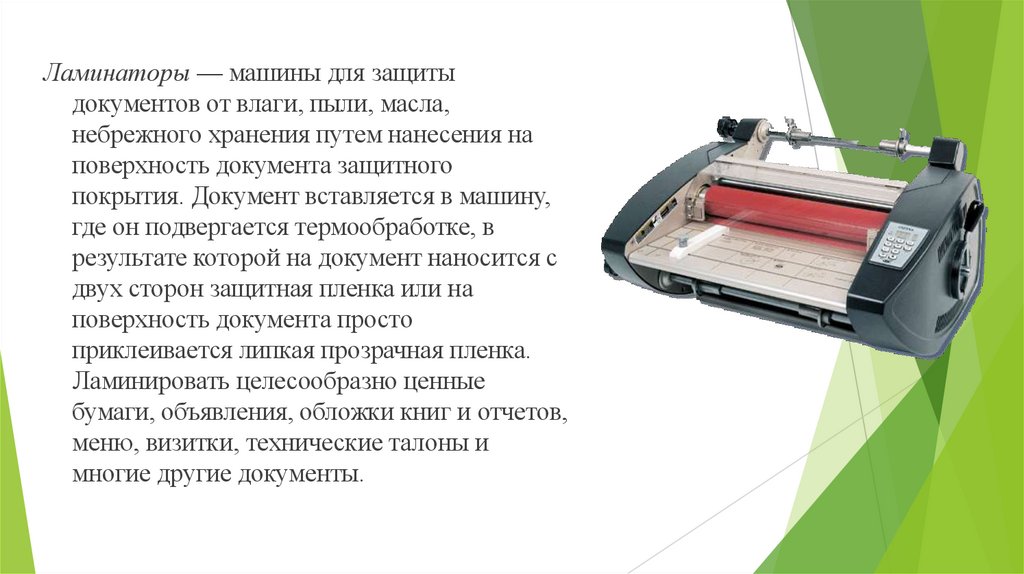 Ламинаторы — машины для защиты документов от влаги, пыли, масла, небрежного хранения путем нанесения на поверхность документа защитного покрытия. Документ вставляется в машину, где он подвергается термообработке, в результате которой на документ наносится с двух сторон защитная пленка или на поверхность документа просто приклеивается липкая прозрачная пленка. Ламинировать целесообразно ценные бумаги, объявления, обложки книг и отчетов, меню, визитки, технические талоны и многие другие документы.